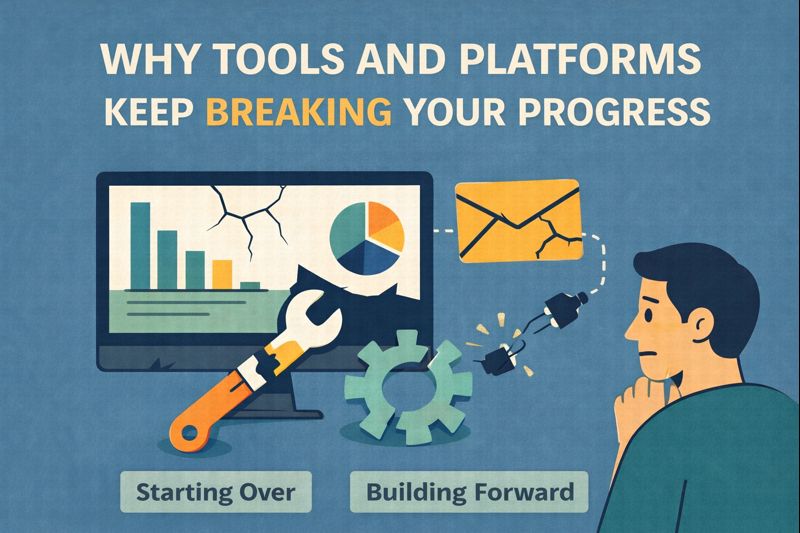 WHY TOOLS AND PLATFORMS KEEP BREAKING YOUR PROGRESS

Starting Over

Building Forward